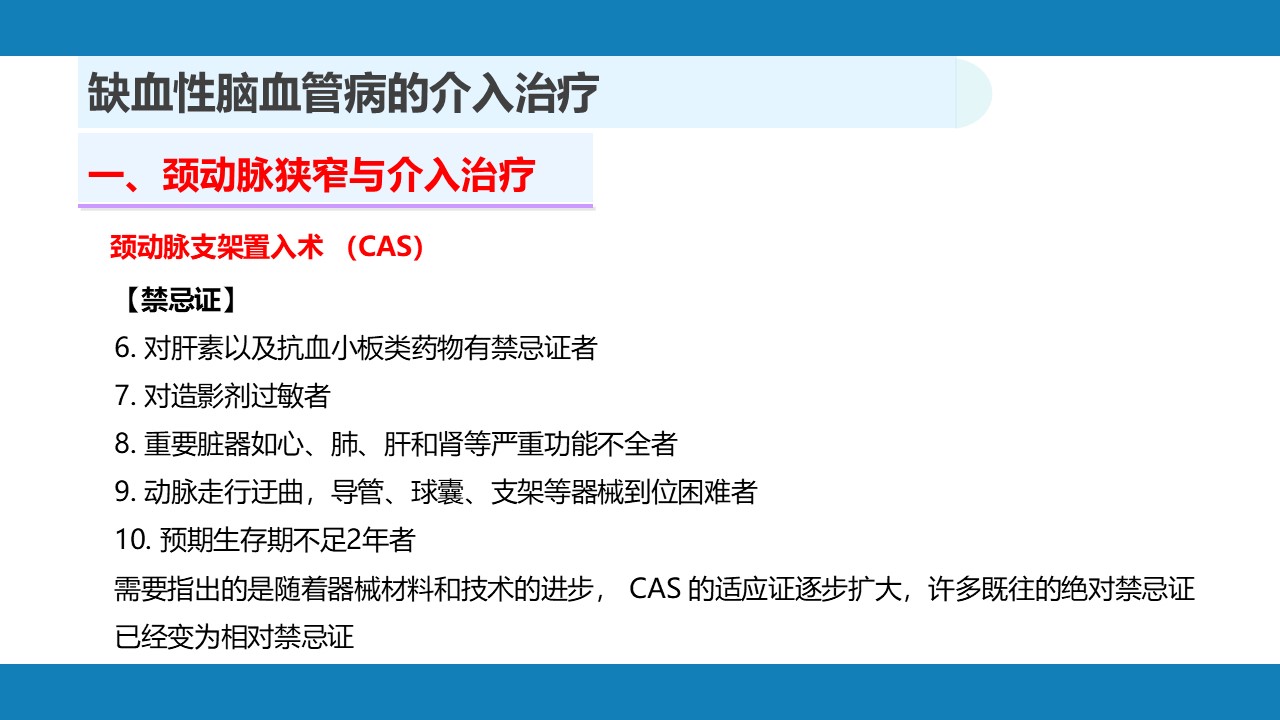 缺血性脑血管病的介入治疗

一、颈动脉狭窄与介入治疗

颈动脉支架置入术 （CAS）

【禁忌证】

6. 对肝素以及抗血小板类药物有禁忌证者

7. 对造影剂过敏者

8. 重要脏器如心、肺、肝和肾等严重功能不全者

9. 动脉走行迂曲，导管、球囊、支架等器械到位困难者

10. 预期生存期不足2年者

需要指出的是随着器械材料和技术的进步， CAS 的适应证逐步扩大，许多既往的绝对禁忌证已经变为相对禁忌证